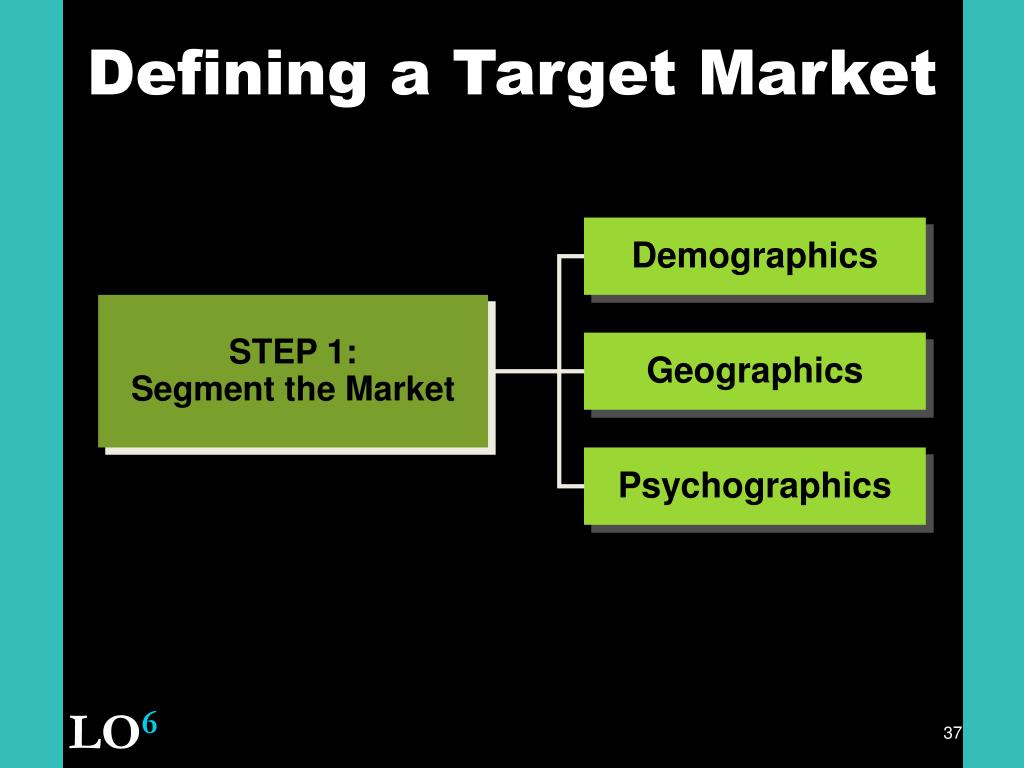 Defining a Target Market

STEP 1:
Segment the Market

Demographics

Geographics

Psychographics

LO$^6$

37